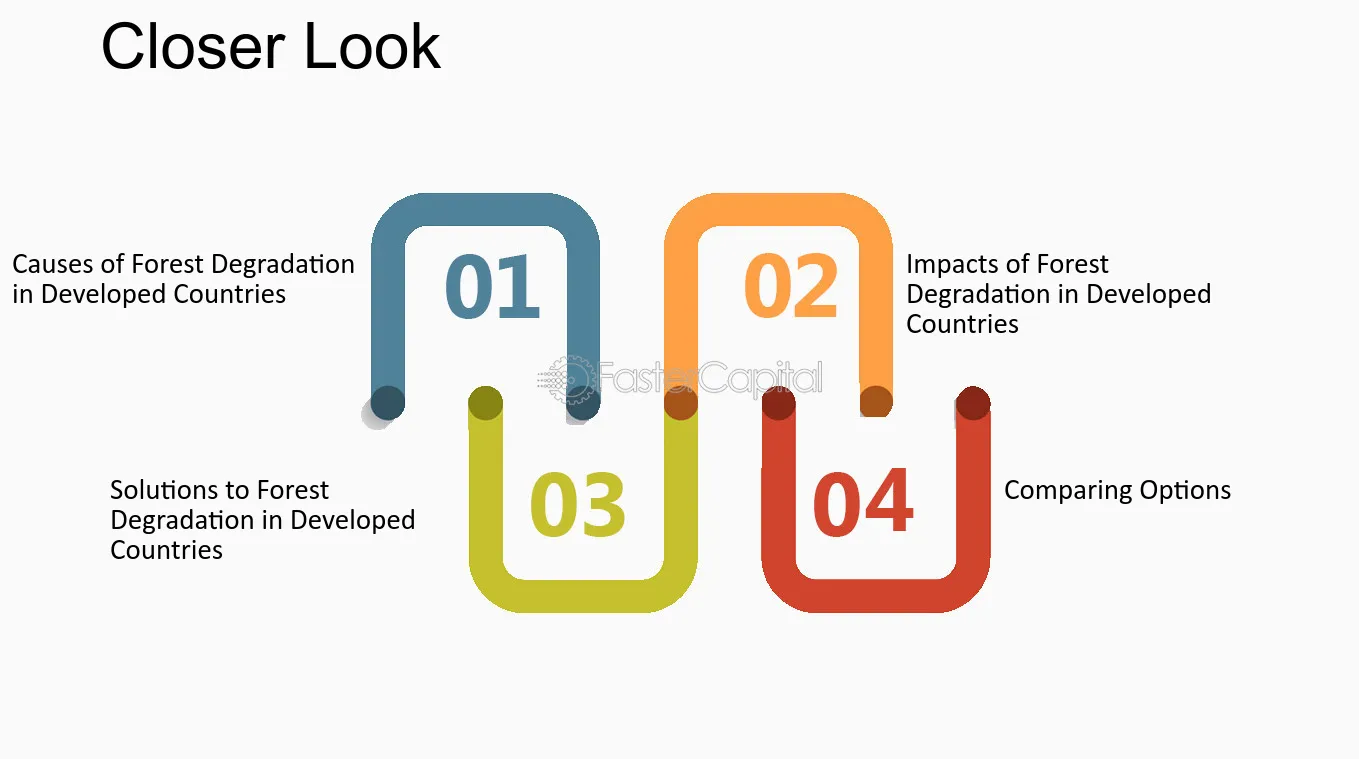 Closer Look

Causes of Forest Degradation in Developed Countries

01

02

Impacts of Forest Degradation in Developed Countries

FasterCapital

Solutions to Forest Degradation in Developed Countries

03

04

Comparing Options